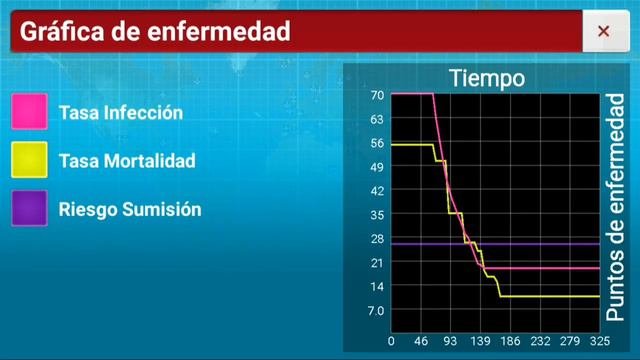 Gráfica de enfermedad

×

Tasa Infección

Tasa Mortalidad

Riesgo Sumisión

Tiempo

70
63
56
49
42
35
28
21
14
7.0

0 46 93 139 186 232 279 325

Puntos de enfermedad